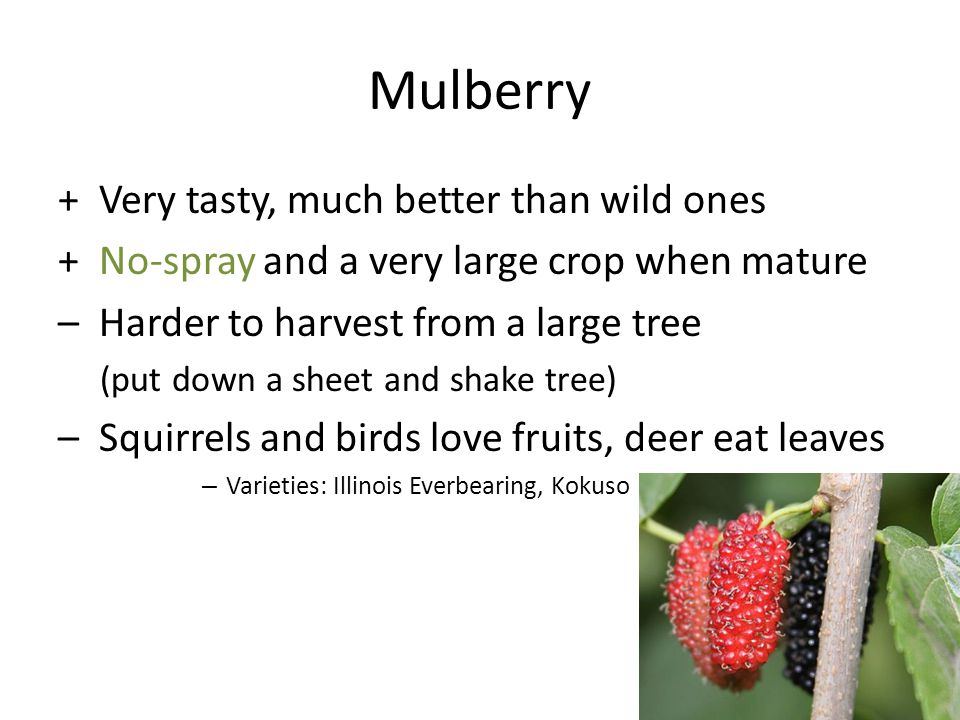 Mulberry

+ Very tasty, much better than wild ones

+ No-spray and a very large crop when mature

– Harder to harvest from a large tree

(put down a sheet and shake tree)

– Squirrels and birds love fruits, deer eat leaves

– Varieties: Illinois Everbearing, Kokuso